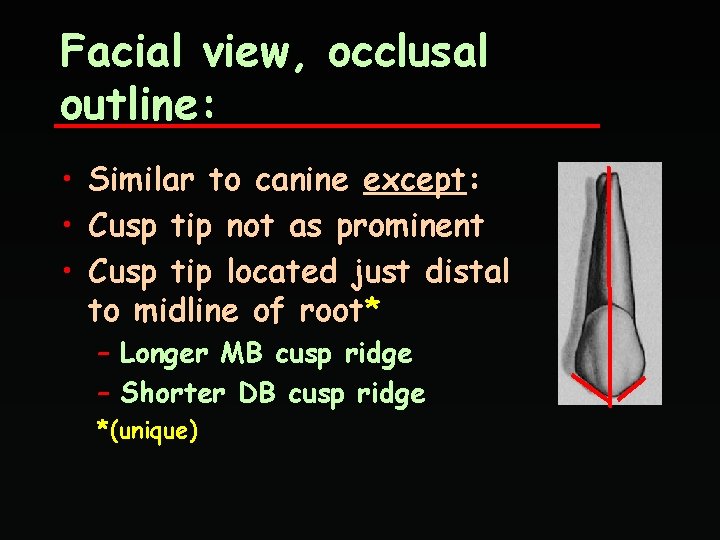 Facial view, occlusal outline:

• Similar to canine except:
• Cusp tip not as prominent
• Cusp tip located just distal to midline of root*
– Longer MB cusp ridge
– Shorter DB cusp ridge
*(unique)